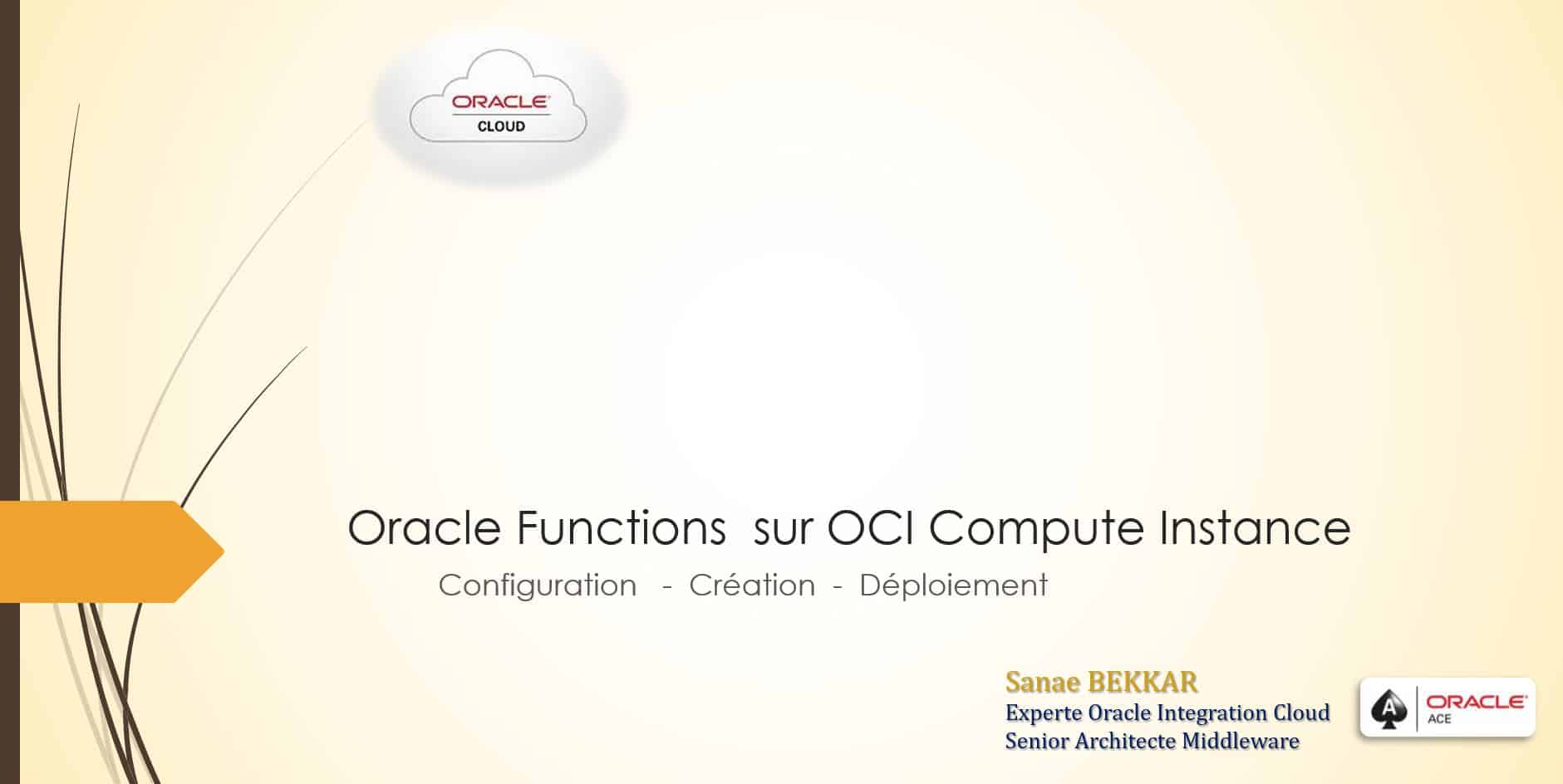 ORACLE
CLOUD

Oracle Functions sur OCI Compute Instance
Configuration - Création - Déploiement

Sanae BEKKAR
Experte Oracle Integration Cloud
Senior Architecte Middleware

A
ORACLE
ACE